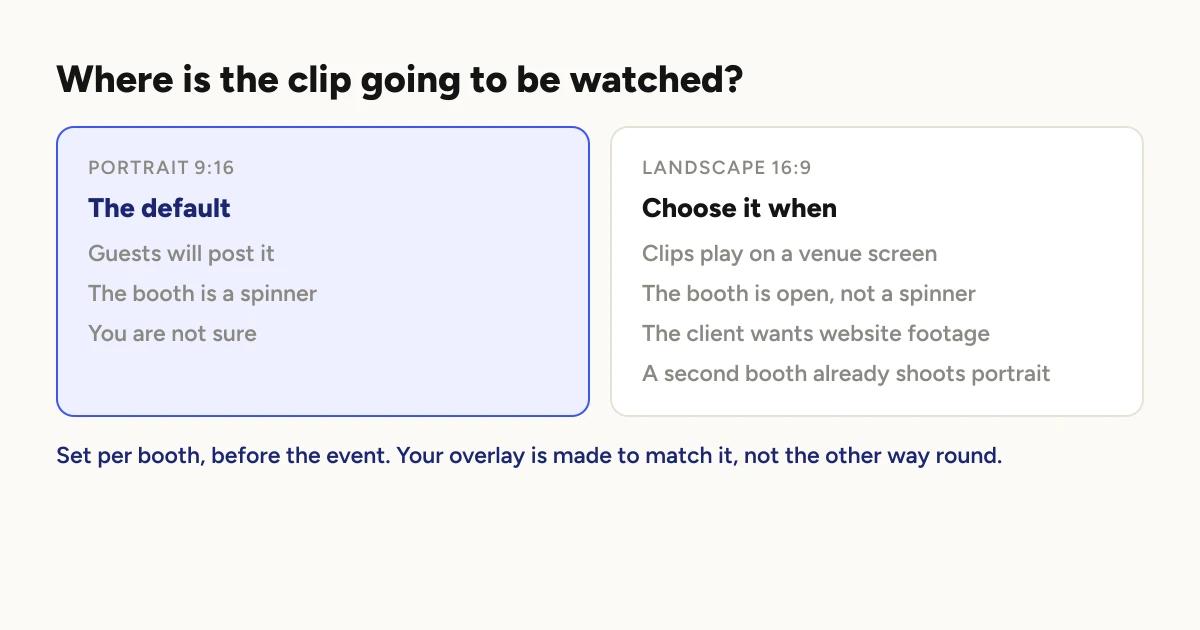 Where is the clip going to be watched?

PORTRAIT 9:16

The default

Guests will post it

The booth is a spinner

You are not sure

LANDSCAPE 16:9

Choose it when

Clips play on a venue screen

The booth is open, not a spinner

The client wants website footage

A second booth already shoots portrait

Set per booth, before the event. Your overlay is made to match it, not the other way round.